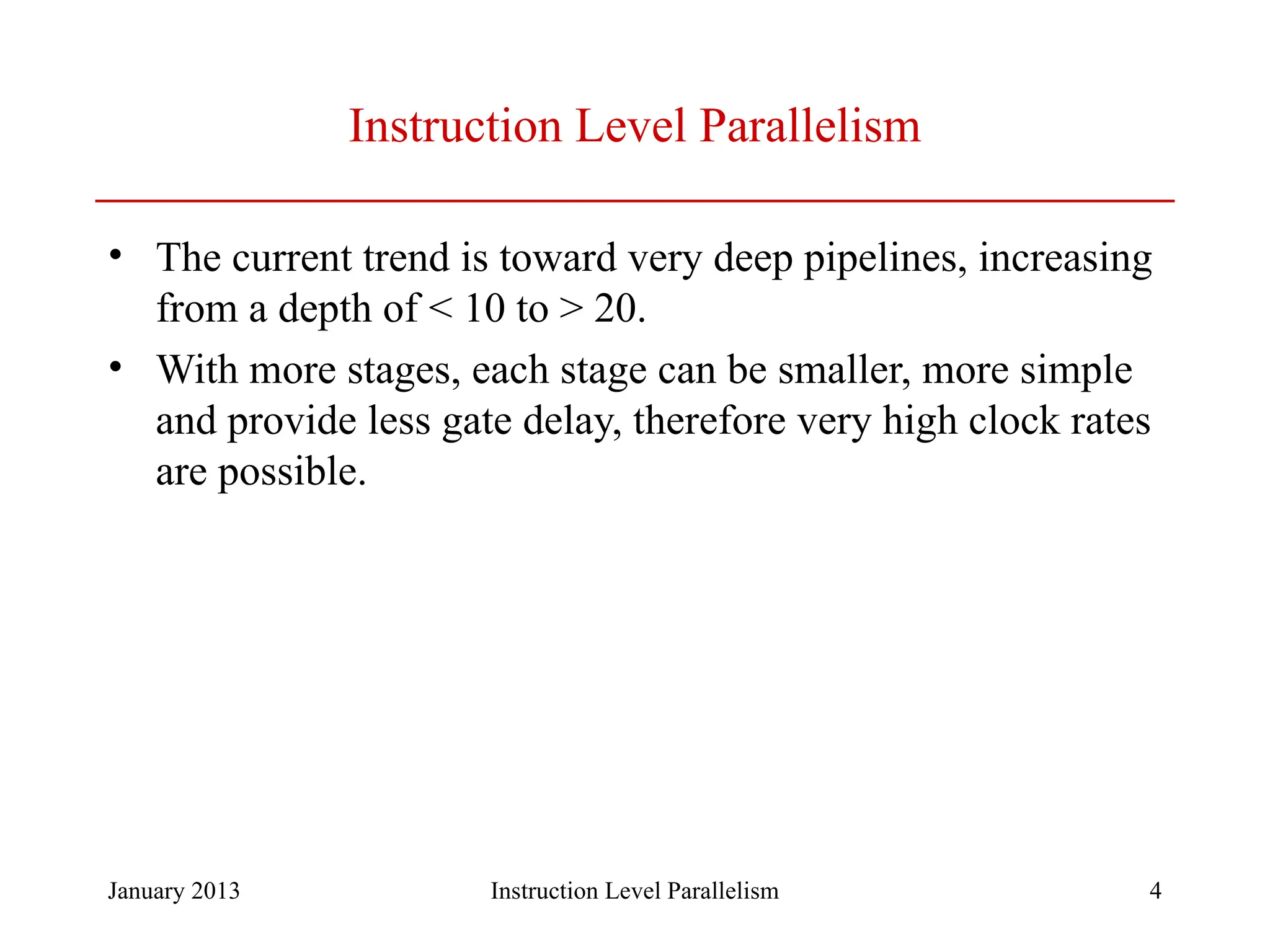 Instruction Level Parallelism

• The current trend is toward very deep pipelines, increasing from a depth of < 10 to > 20.

• With more stages, each stage can be smaller, more simple and provide less gate delay, therefore very high clock rates are possible.

January 2013 Instruction Level Parallelism 4